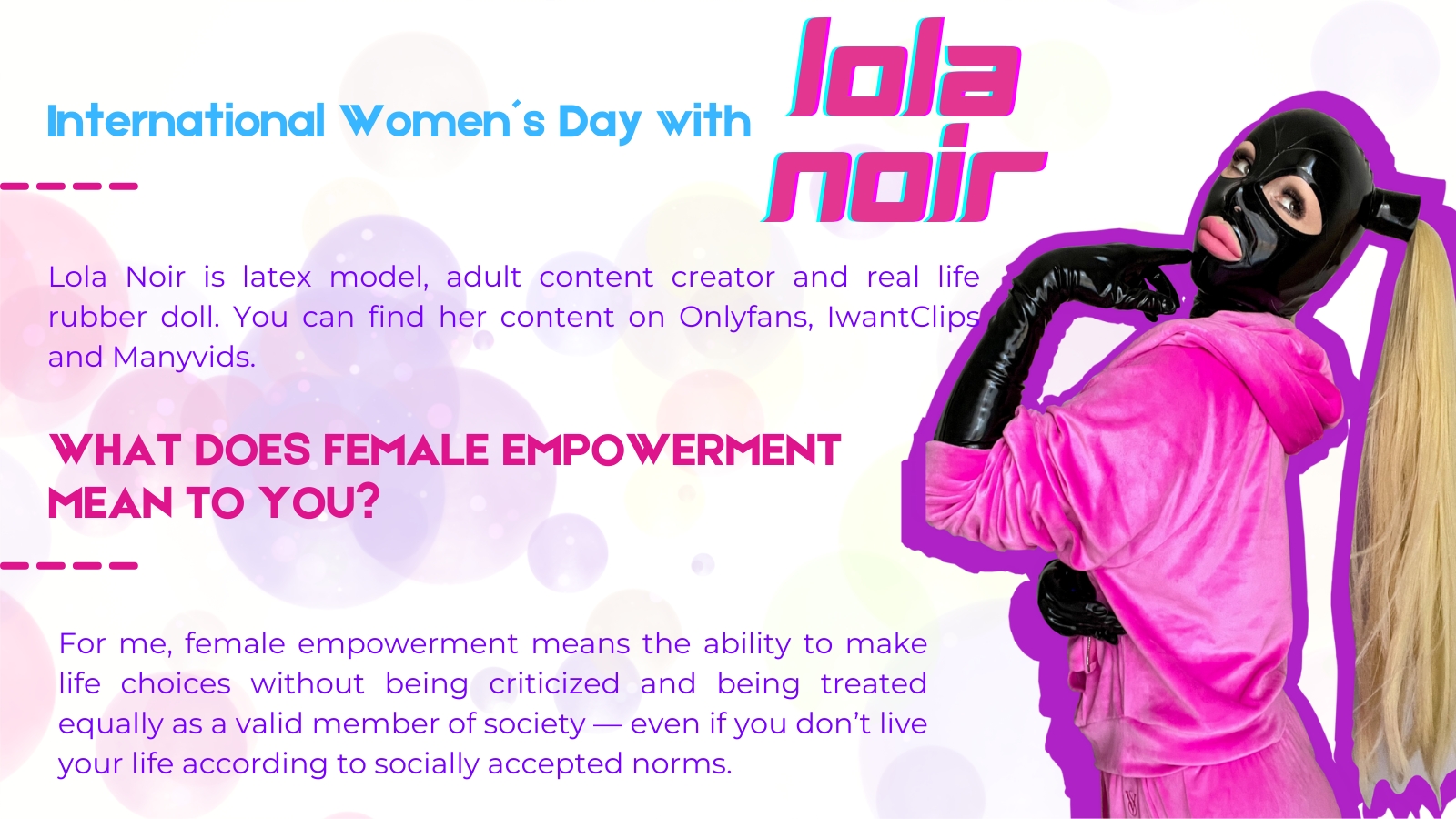 International Women´s Day with

lola noir

Lola Noir is latex model, adult content creator and real life rubber doll. You can find her content on Onlyfans, IwantClips and Manyvids.

WHAT DOES FEMALE EMPOWERMENT MEAN TO YOU?

For me, female empowerment means the ability to make life choices without being criticized and being treated equally as a valid member of society — even if you don't live your life according to socially accepted norms.